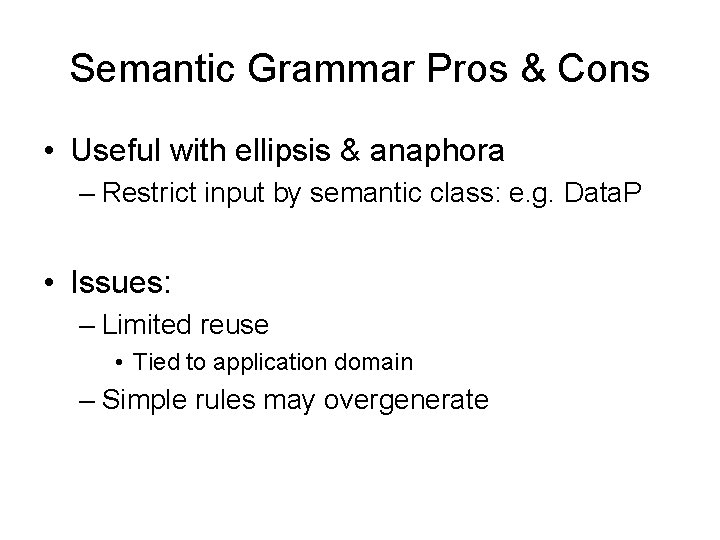 Semantic Grammar Pros & Cons

• Useful with ellipsis & anaphora
– Restrict input by semantic class: e.g. DataP

• Issues:
– Limited reuse
• Tied to application domain
– Simple rules may overgenerate